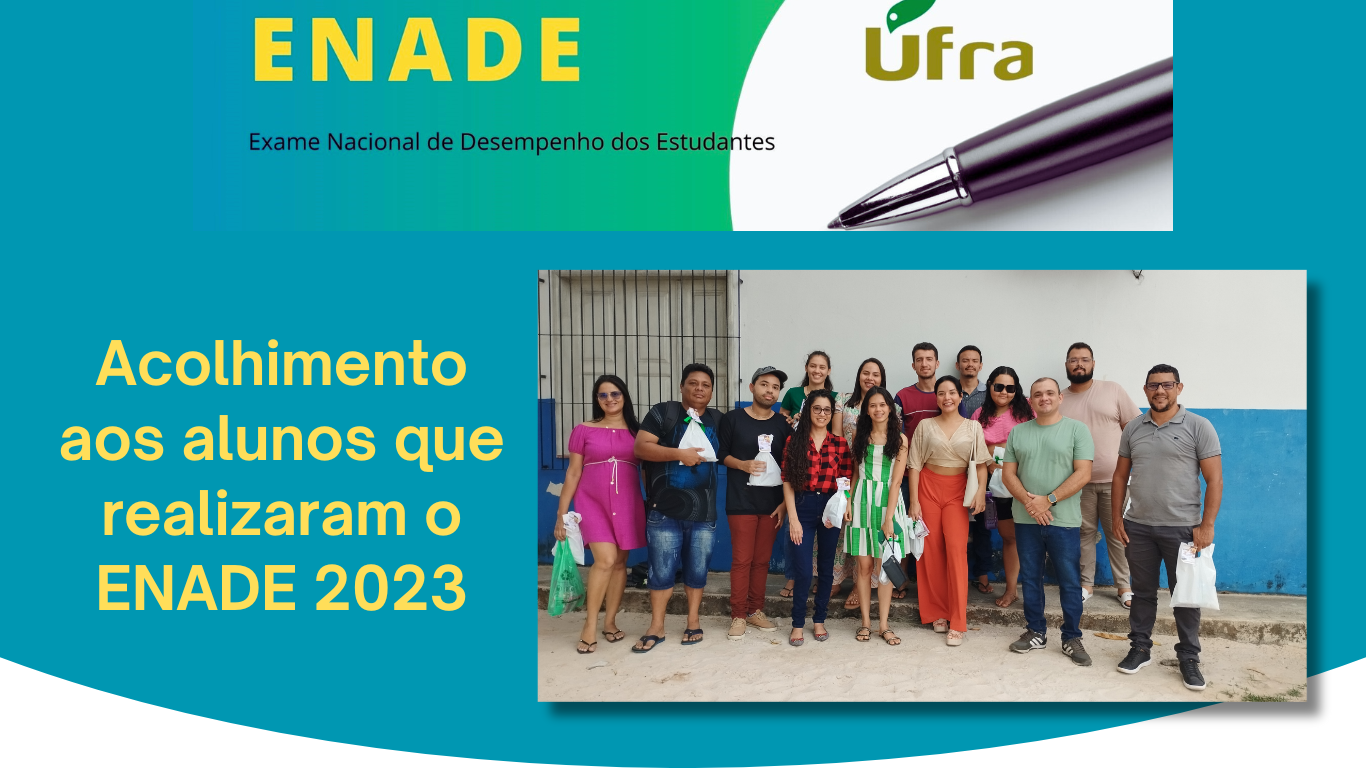 ENADE

Exame Nacional de Desempenho dos Estudantes

Ufra

Acolhimento aos alunos que realizaram o ENADE 2023